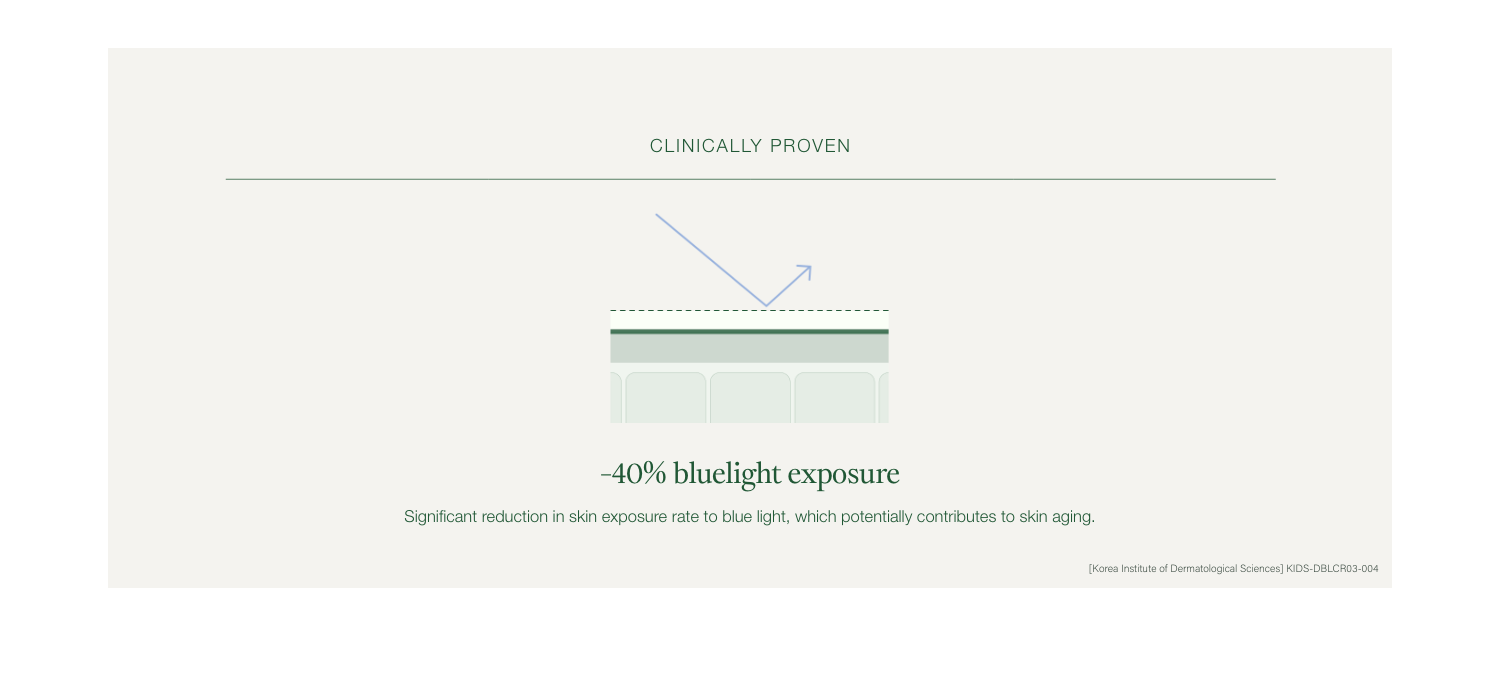 CLINICALLY PROVEN

-40% bluelight exposure

Significant reduction in skin exposure rate to blue light, which potentially contributes to skin aging.

[Korea Institute of Dermatological Sciences] KIDS-DBLCR03-004